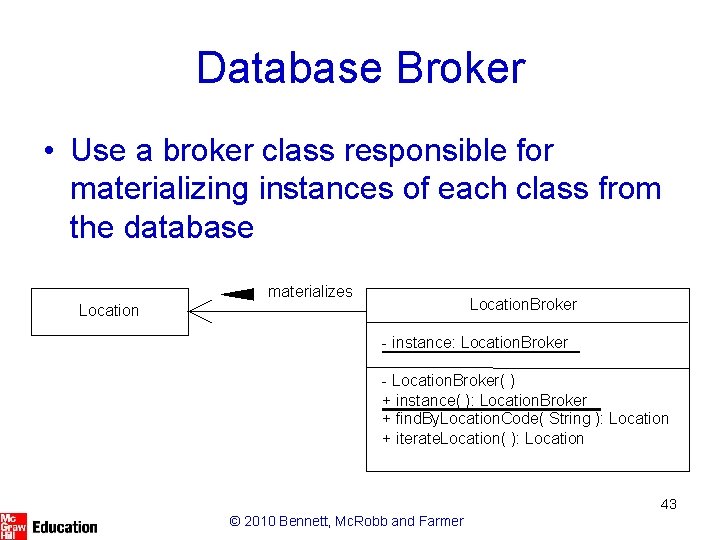 Database Broker

• Use a broker class responsible for materializing instances of each class from the database

Location

materializes

LocationBroker

- instance: LocationBroker

- LocationBroker( )
+ instance( ): LocationBroker
+ findByLocationCode( String ): Location
+ iterateLocation( ): Location

43

Mc Graw Hill Education

© 2010 Bennett, McRobb and Farmer